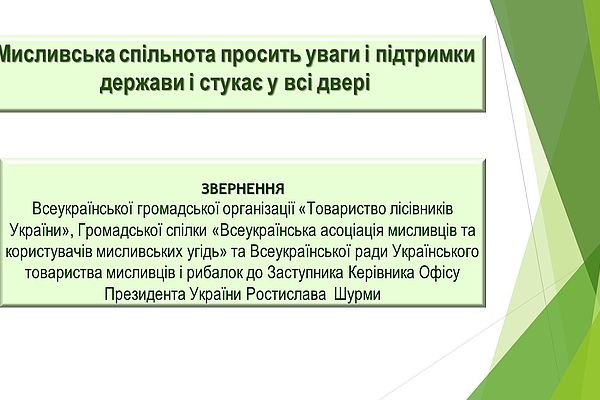 Мисливська спільнота просить уваги і підтримки держави і стукає у всі двері

ЗВЕРНЕННЯ
Всеукраїнської громадської організації «Товариство лісівників України», Громадської спілки «Всеукраїнська асоціація мисливців та користувачів мисливських угідь» та Всеукраїнської ради Українського товариства мисливців і рибалок до Заступника Керівника Офісу Президента України Ростислава Шурми